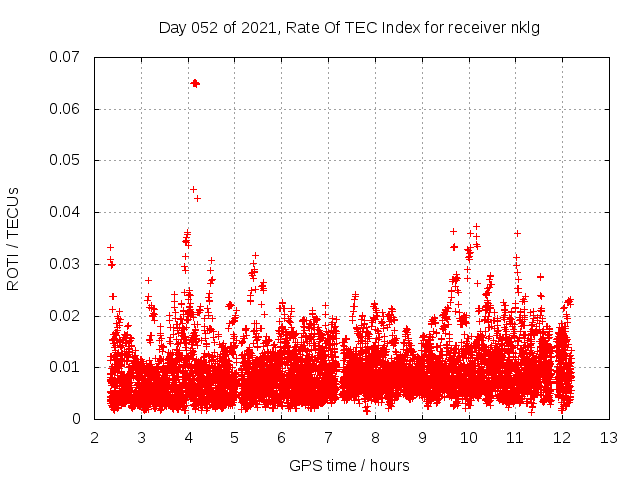 Day 052 of 2021, Rate Of TEC Index for receiver nklg

ROTI / TECUs

0.07
0.06
0.05
0.04
0.03
0.02
0.01
0

2 3 4 5 6 7 8 9 10 11 12 13

GPS time / hours